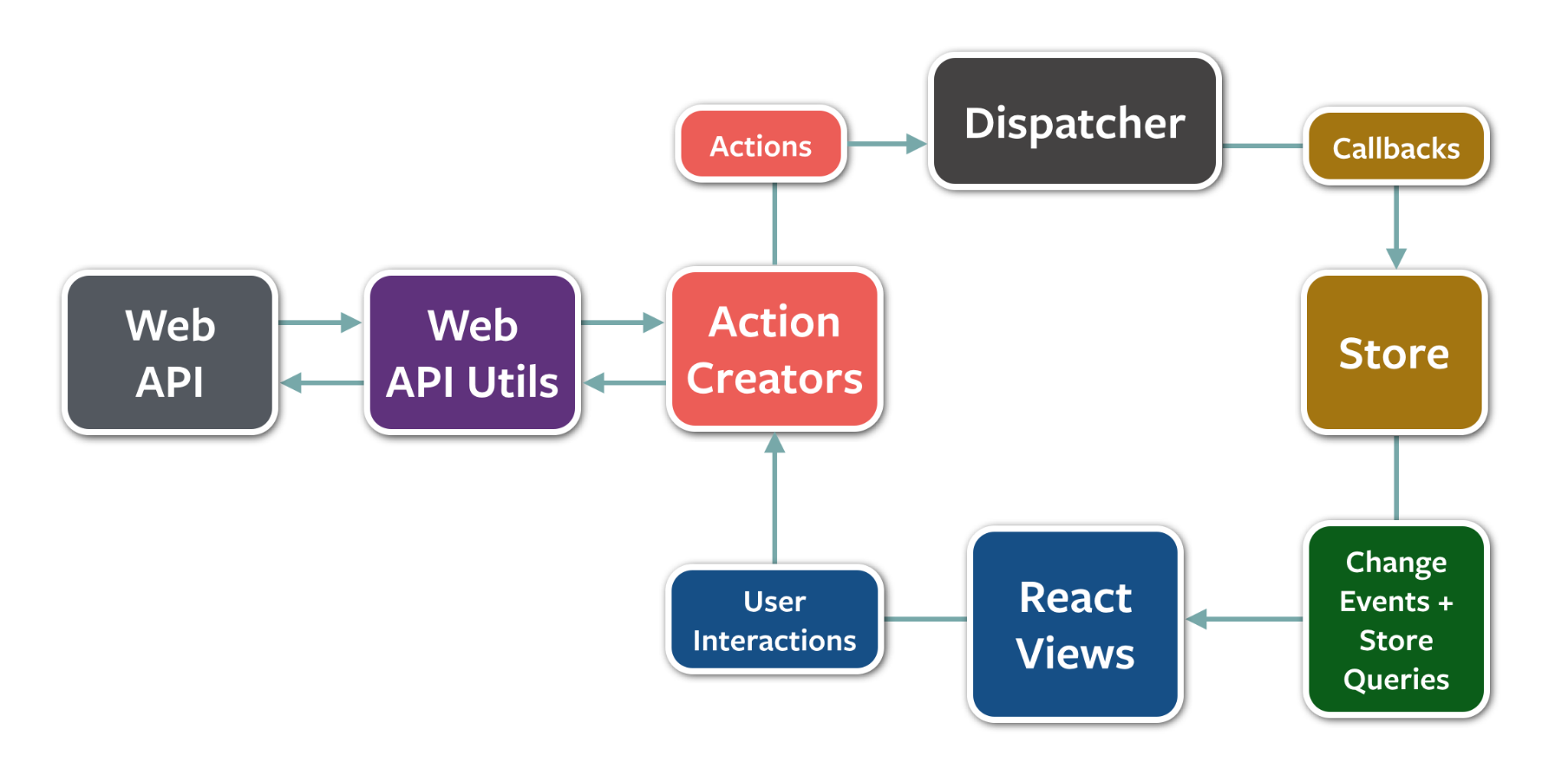 Actions

Dispatcher

Callbacks

Web API

Web API Utils

Action Creators

Store

User Interactions

React Views

Change Events + Store Queries